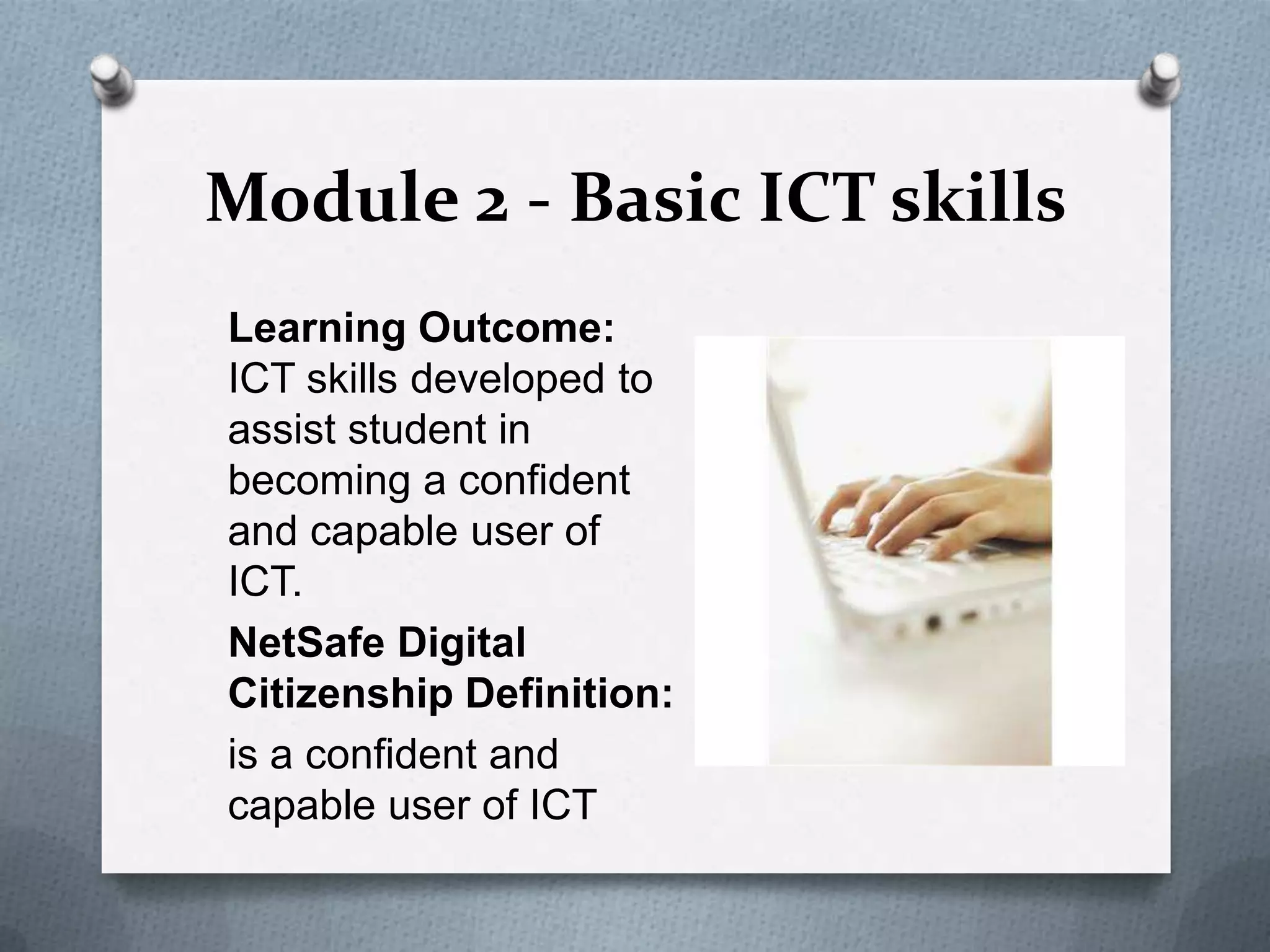 Module 2 - Basic ICT skills

Learning Outcome: ICT skills developed to assist student in becoming a confident and capable user of ICT.

NetSafe Digital Citizenship Definition:

is a confident and capable user of ICT